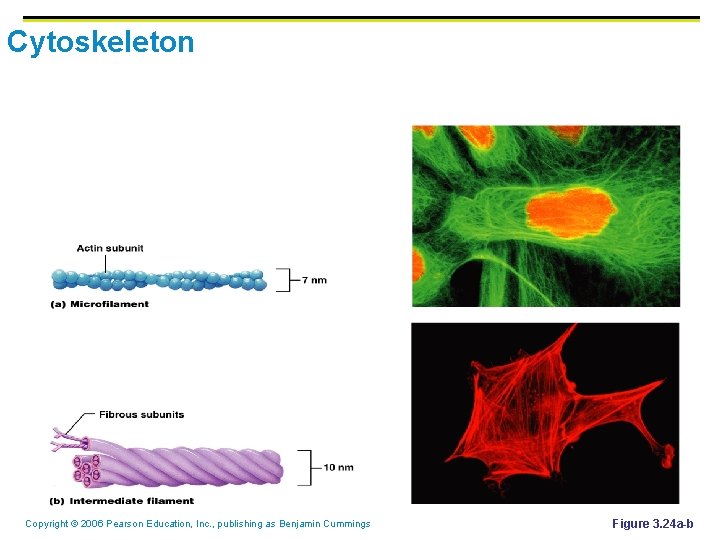 Cytoskeleton

Actin subunit

7 nm

(a) Microfilament

Fibrous subunits

10 nm

(b) Intermediate filament

Copyright © 2006 Pearson Education, Inc., publishing as Benjamin Cummings

Figure 3.24a-b